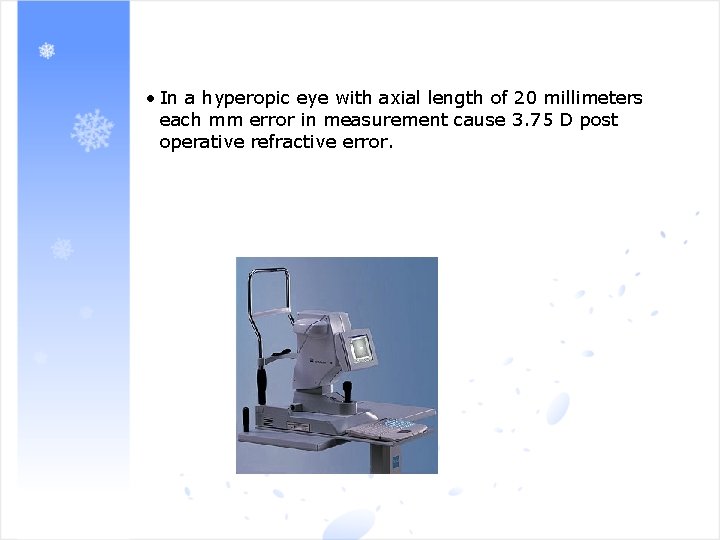 • In a hyperopic eye with axial length of 20 millimeters each mm error in measurement cause 3.75 D post operative refractive error.